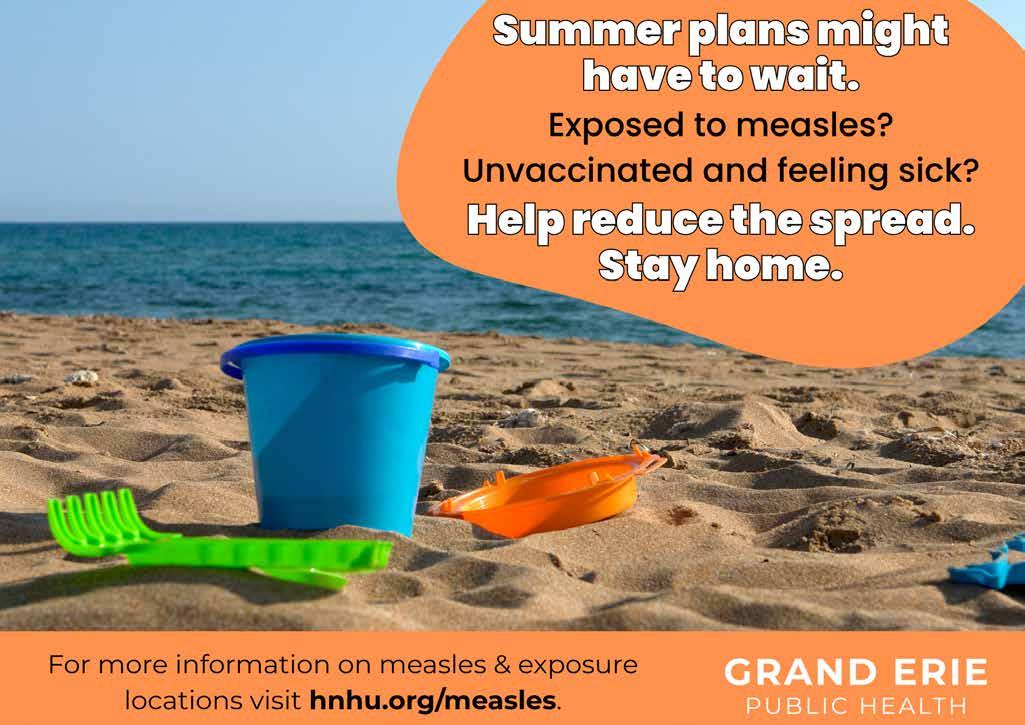 Summer plans might have to wait.

Exposed to measles?

Unvaccinated and feeling sick?

Help reduce the spread. Stay home.

For more information on measles & exposure locations visit hnhu.org/measles.

GRAND ERIE
PUBLIC HEALTH